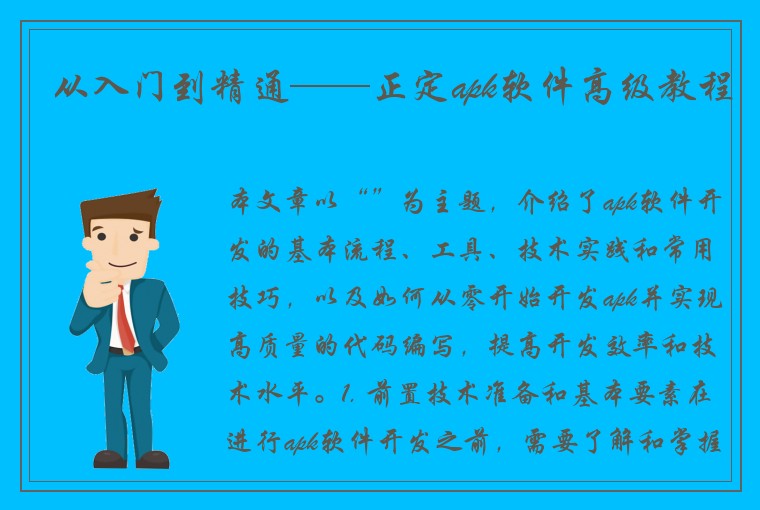 从入门到精通——正定apk软件高级教程

本文章以“”为主题，介绍了apk软件开发的基本流程、工具、技术实践和常用技巧，以及如何从零开始开发apk并实现高质量的代码编写，提高开发效率和技术水平。1. 前置技术准备和基本要素在进行apk软件开发之前，需要了解和掌握